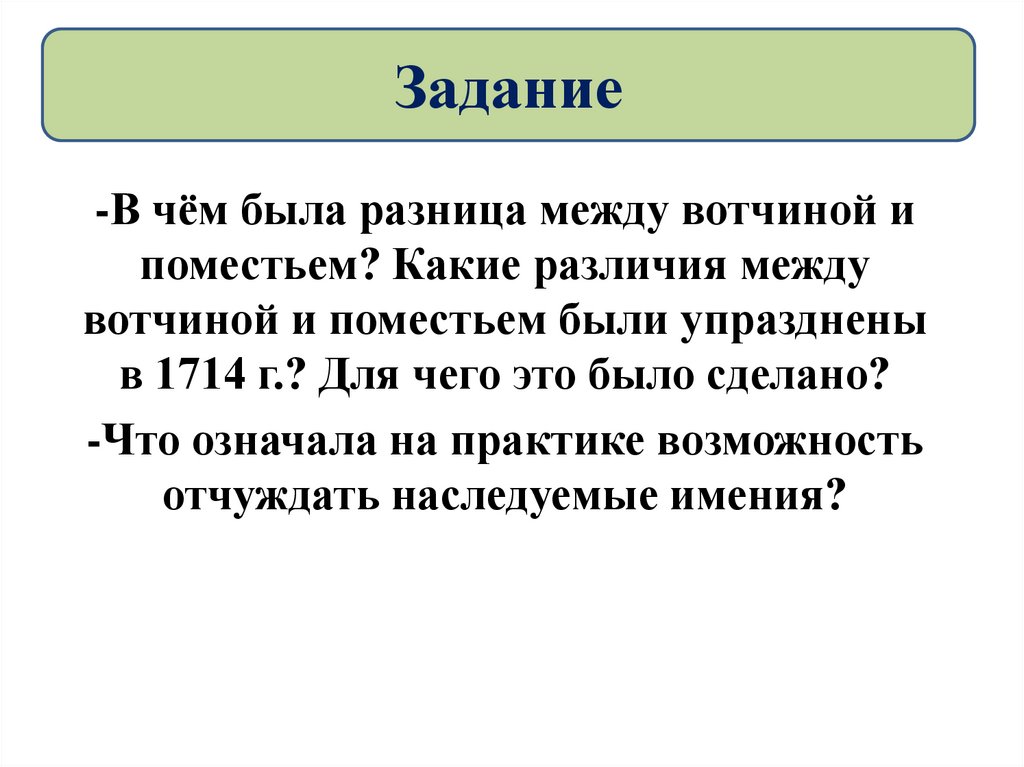 Задание

-В чём была разница между вотчиной и поместьем? Какие различия между вотчиной и поместьем были упразднены в 1714 г.? Для чего это было сделано?

-Что означала на практике возможность отчуждать наследуемые имения?